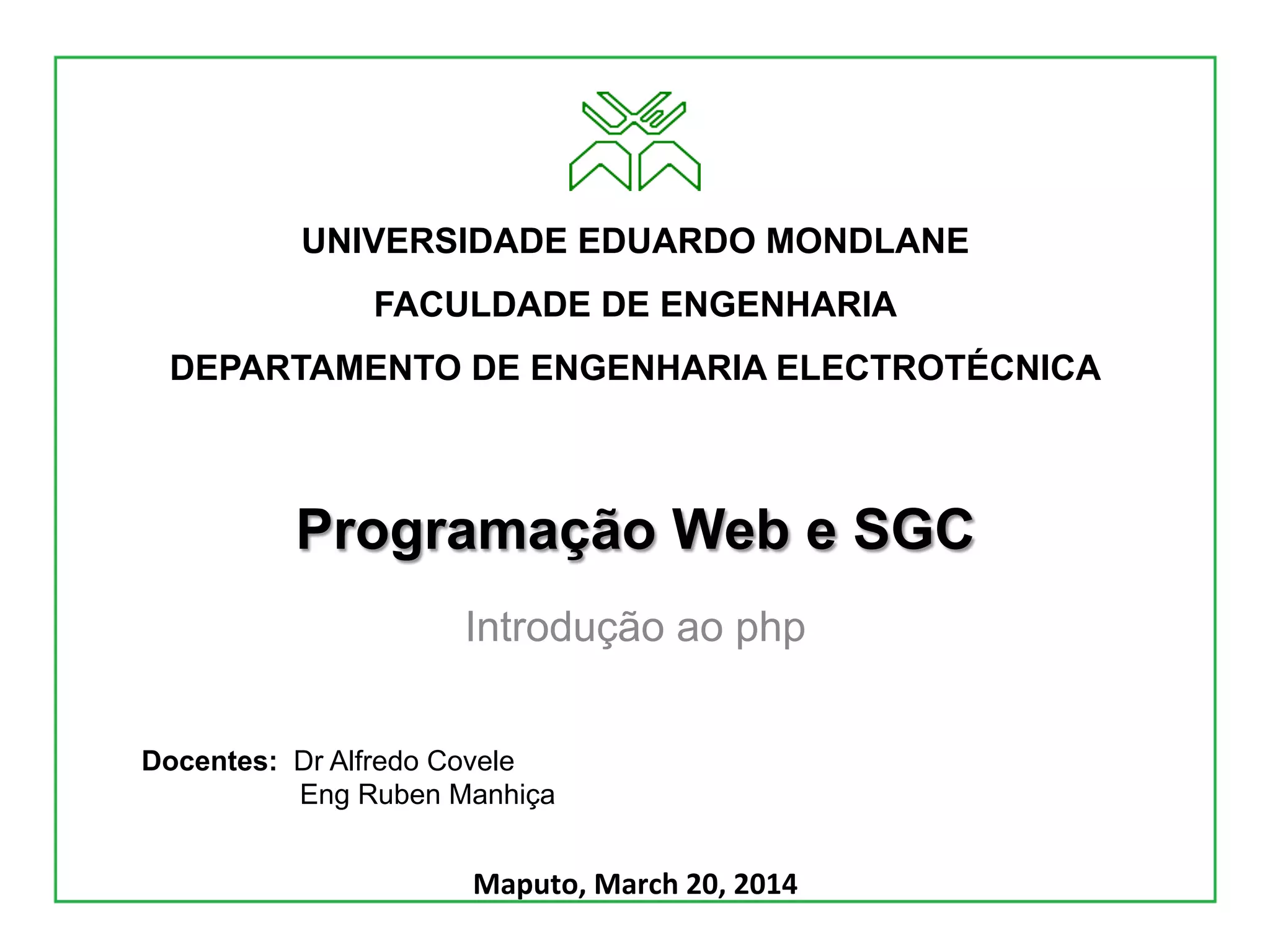 UNIVERSIDADE EDUARDO MONDLANE

FACULDADE DE ENGENHARIA

DEPARTAMENTO DE ENGENHARIA ELECTROTÉCNICA

Programação Web e SGC

Introdução ao php

Docentes: Dr Alfredo Covele
Eng Ruben Manhiça

Maputo, March 20, 2014